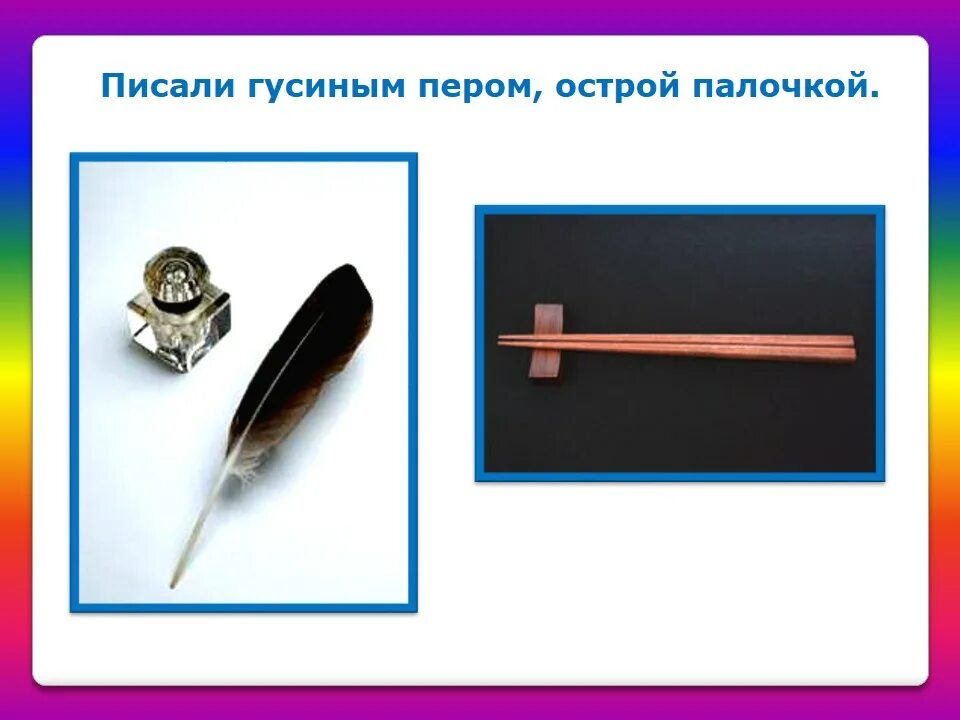 Писали гусиным пером, острой палочкой.